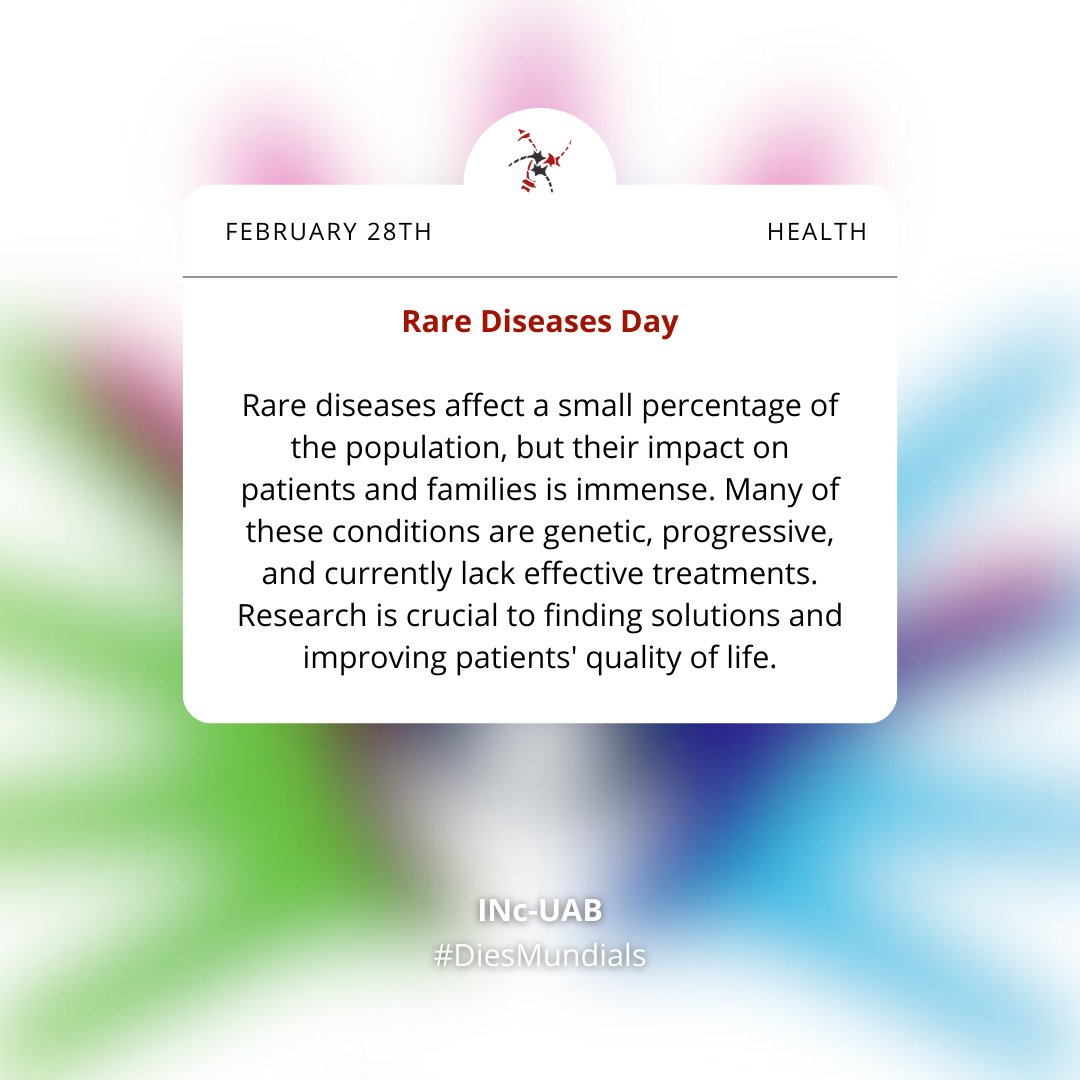 FEBRUARY 28TH

HEALTH

Rare Diseases Day

Rare diseases affect a small percentage of the population, but their impact on patients and families is immense. Many of these conditions are genetic, progressive, and currently lack effective treatments. Research is crucial to finding solutions and improving patients' quality of life.

INc-UAB
#DiesMundials